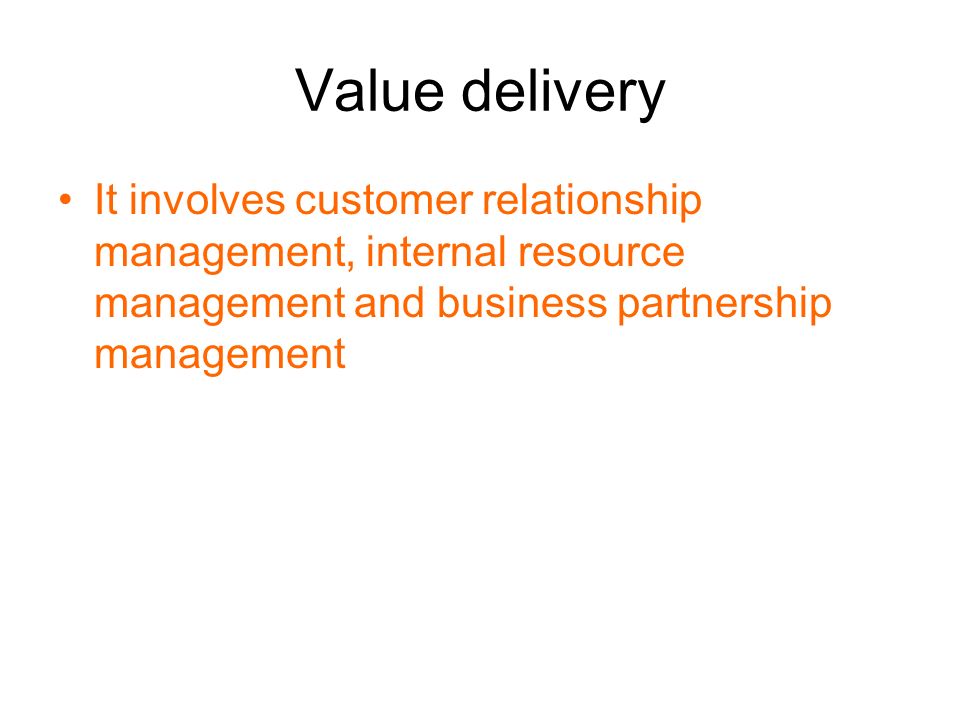 Value delivery

• It involves customer relationship management, internal resource management and business partnership management